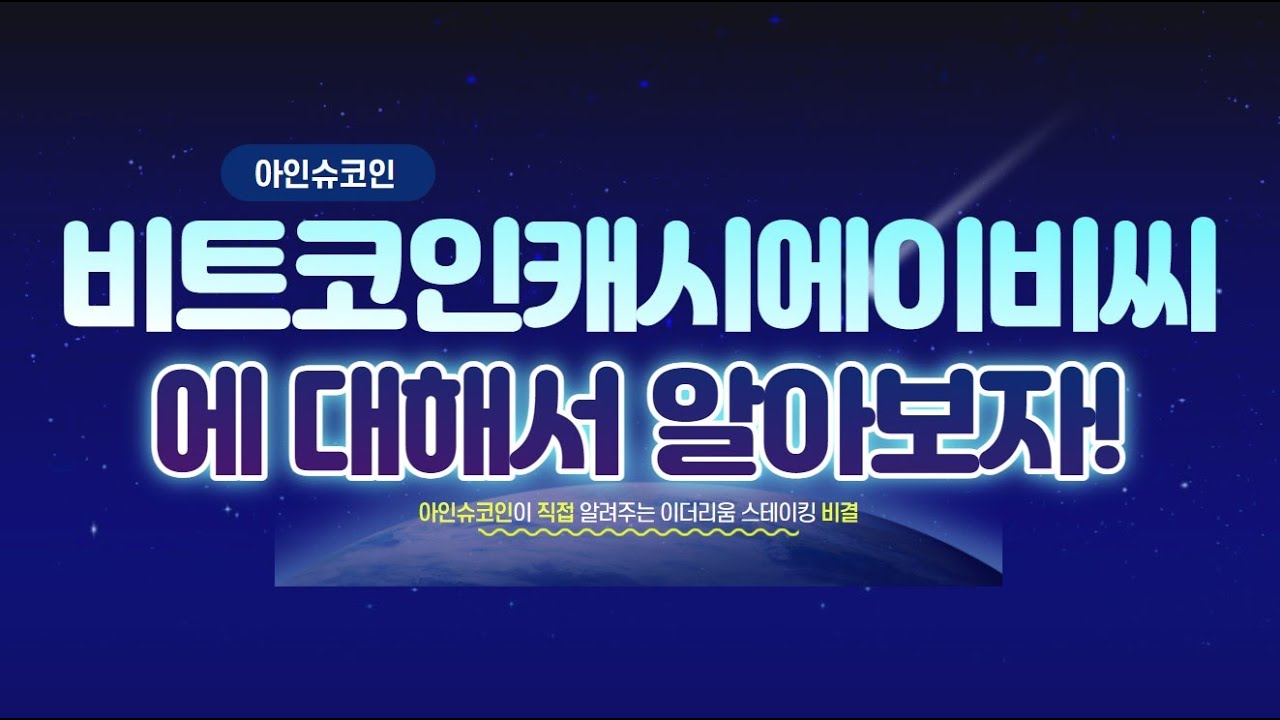 아인슈코인

비트코인캐시에이비씨

에 대해서 알아보자!

아인슈코인이 직접 알려주는 이더리움 스테이킹 비결